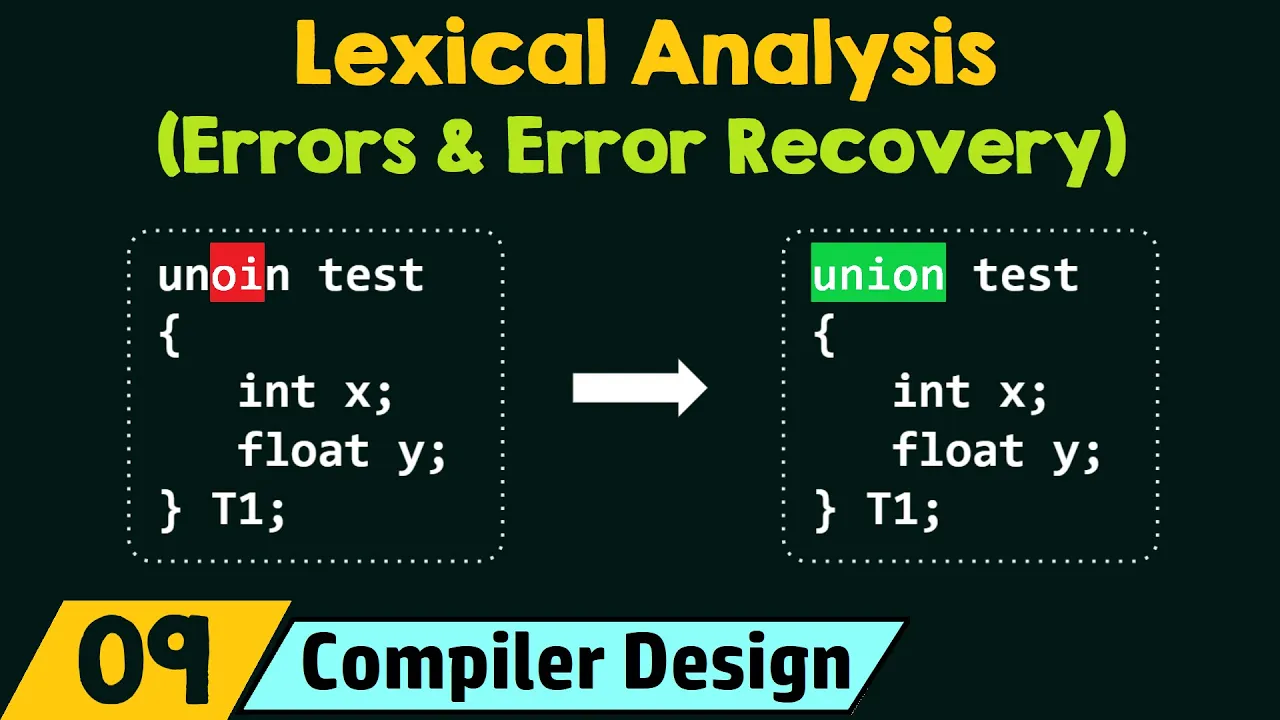 Lexical Analysis
(Errors & Error Recovery)

unoin test
{
int x;
float y;
} T1;

union test
{
int x;
float y;
} T1;

09 Compiler Design